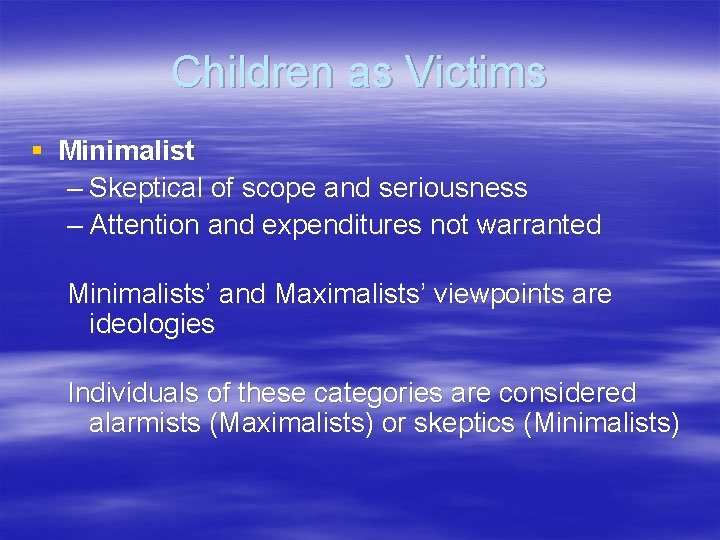 Children as Victims

▪ Minimalist
– Skeptical of scope and seriousness
– Attention and expenditures not warranted

Minimalists' and Maximalists' viewpoints are ideologies

Individuals of these categories are considered alarmists (Maximalists) or skeptics (Minimalists)